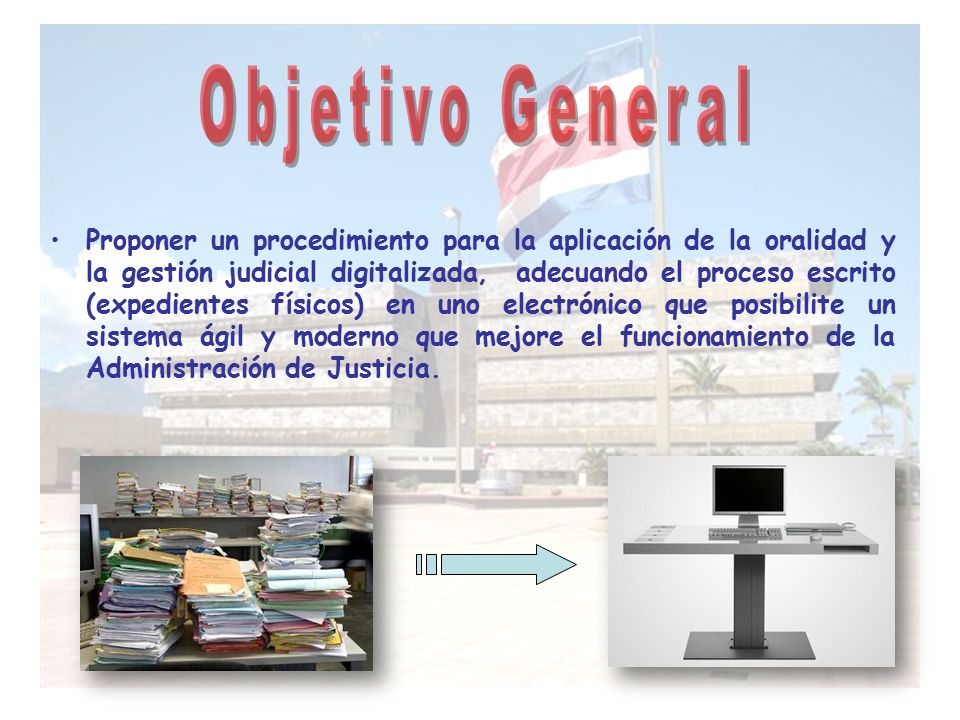 Objetivo General

• Proponer un procedimiento para la aplicación de la oralidad y la gestión judicial digitalizada, adecuando el proceso escrito (expedientes físicos) en uno electrónico que posibilite un sistema ágil y moderno que mejore el funcionamiento de la Administración de Justicia.